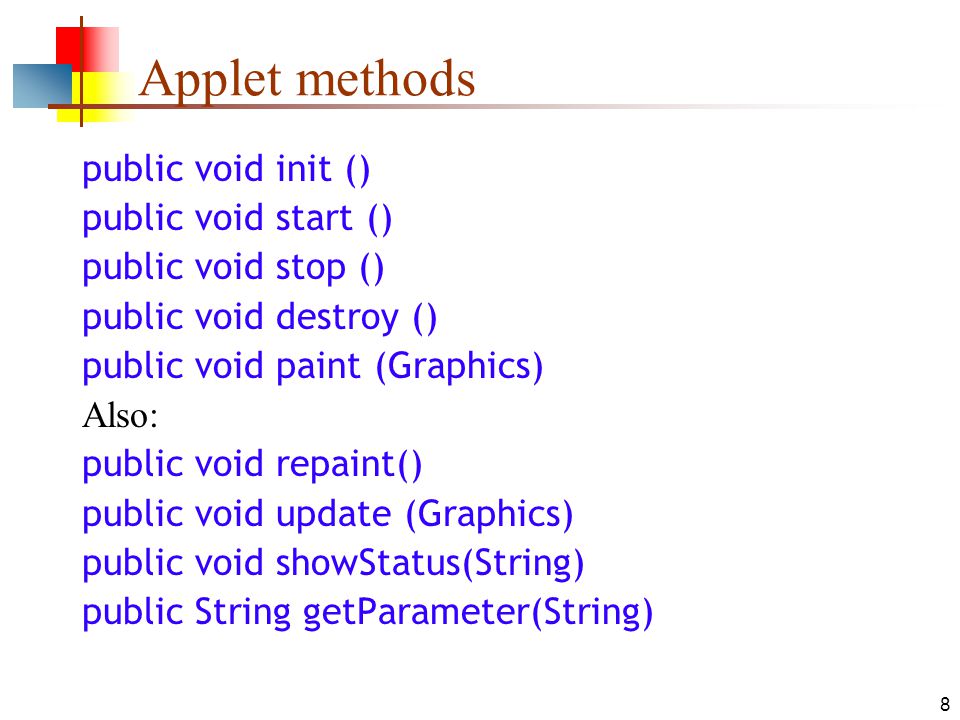 Applet methods

public void init ()
public void start ()
public void stop ()
public void destroy ()
public void paint (Graphics)
Also:
public void repaint()
public void update (Graphics)
public void showStatus(String)
public String getParameter(String)

8